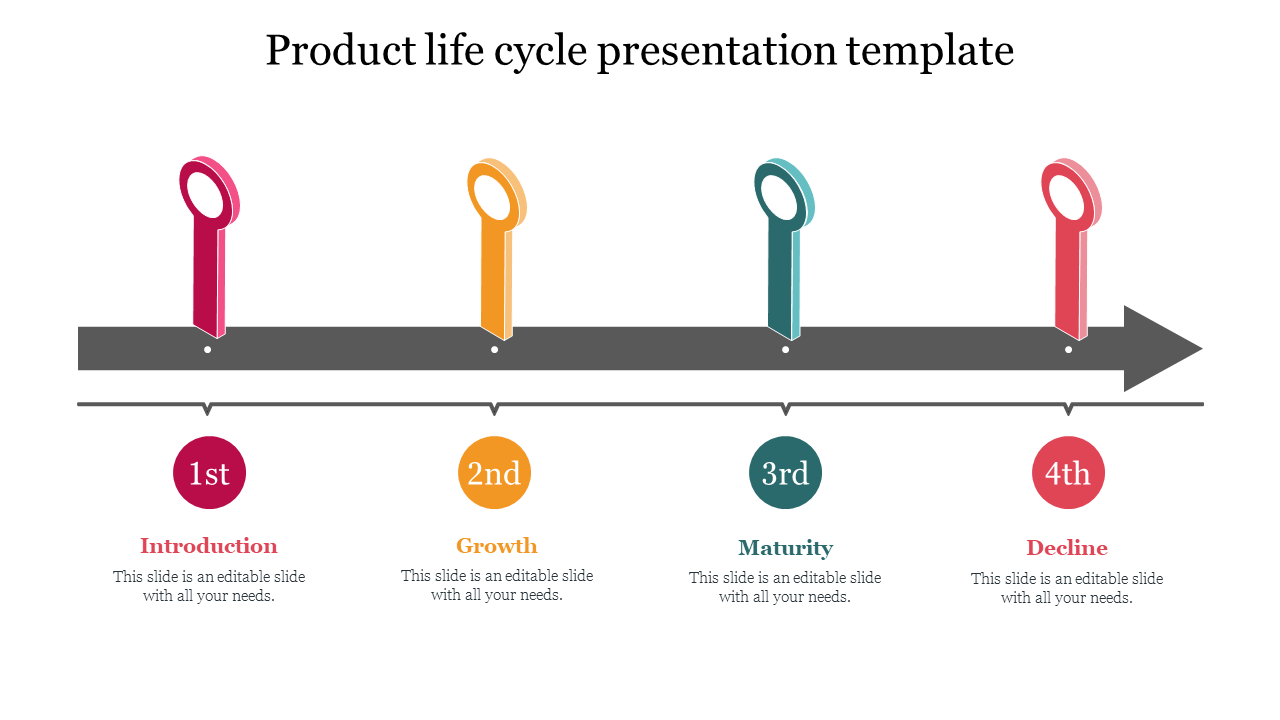 Product life cycle presentation template

1st

Introduction

This slide is an editable slide with all your needs.

2nd

Growth

This slide is an editable slide with all your needs.

3rd

Maturity

This slide is an editable slide with all your needs.

4th

Decline

This slide is an editable slide with all your needs.